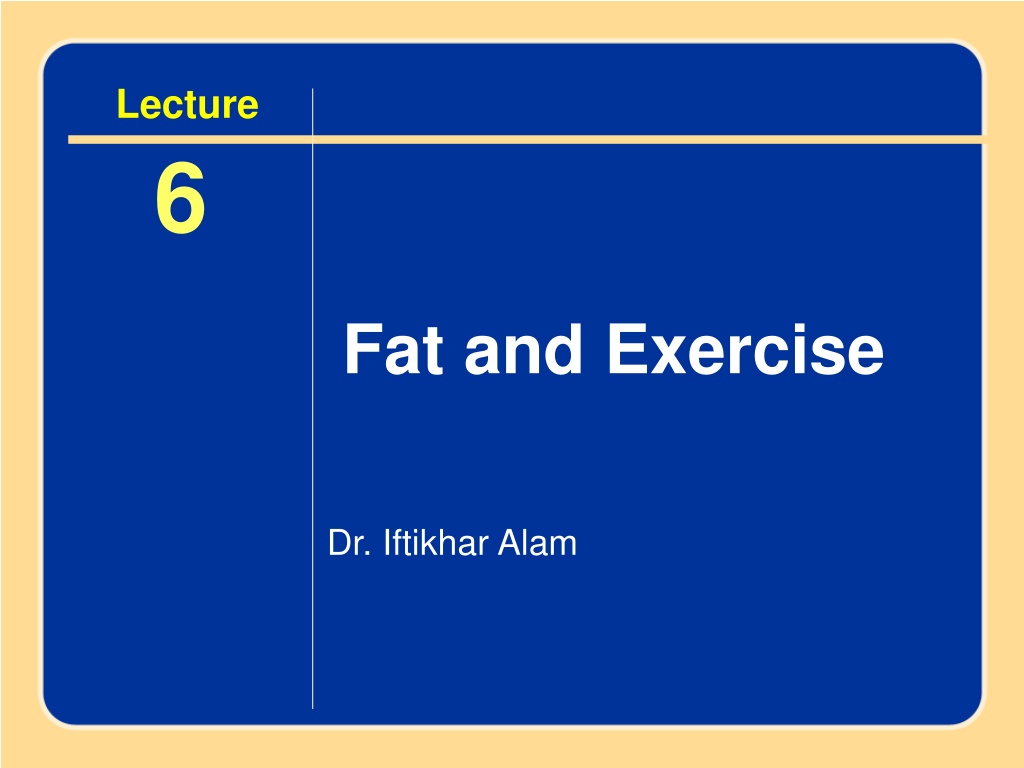 Lecture
6

Fat and Exercise

Dr. Iftikhar Alam